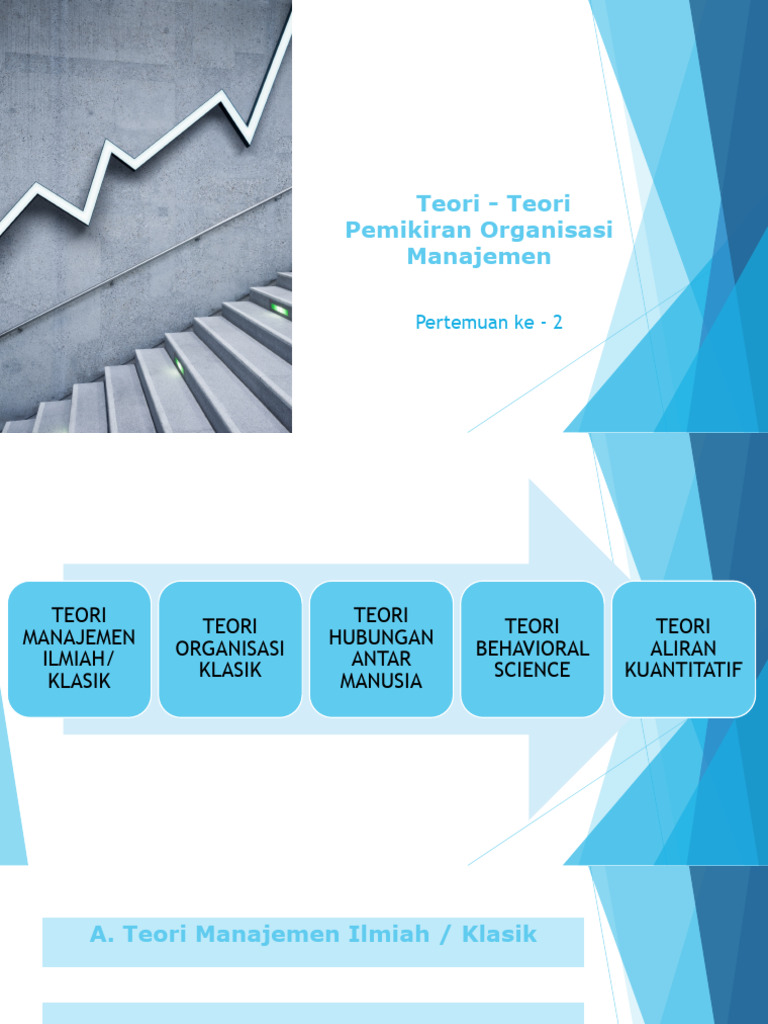 Teori – Teori Pemikiran Organisasi Manajemen

Pertemuan ke - 2

TEORI MANAJEMEN ILMIAH/ KLASIK

TEORI ORGANISASI KLASIK

TEORI HUBUNGAN ANTAR MANUSIA

TEORI BEHAVIORAL SCIENCE

TEORI ALIRAN KUANTITATIF

A. Teori Manajemen Ilmiah / Klasik